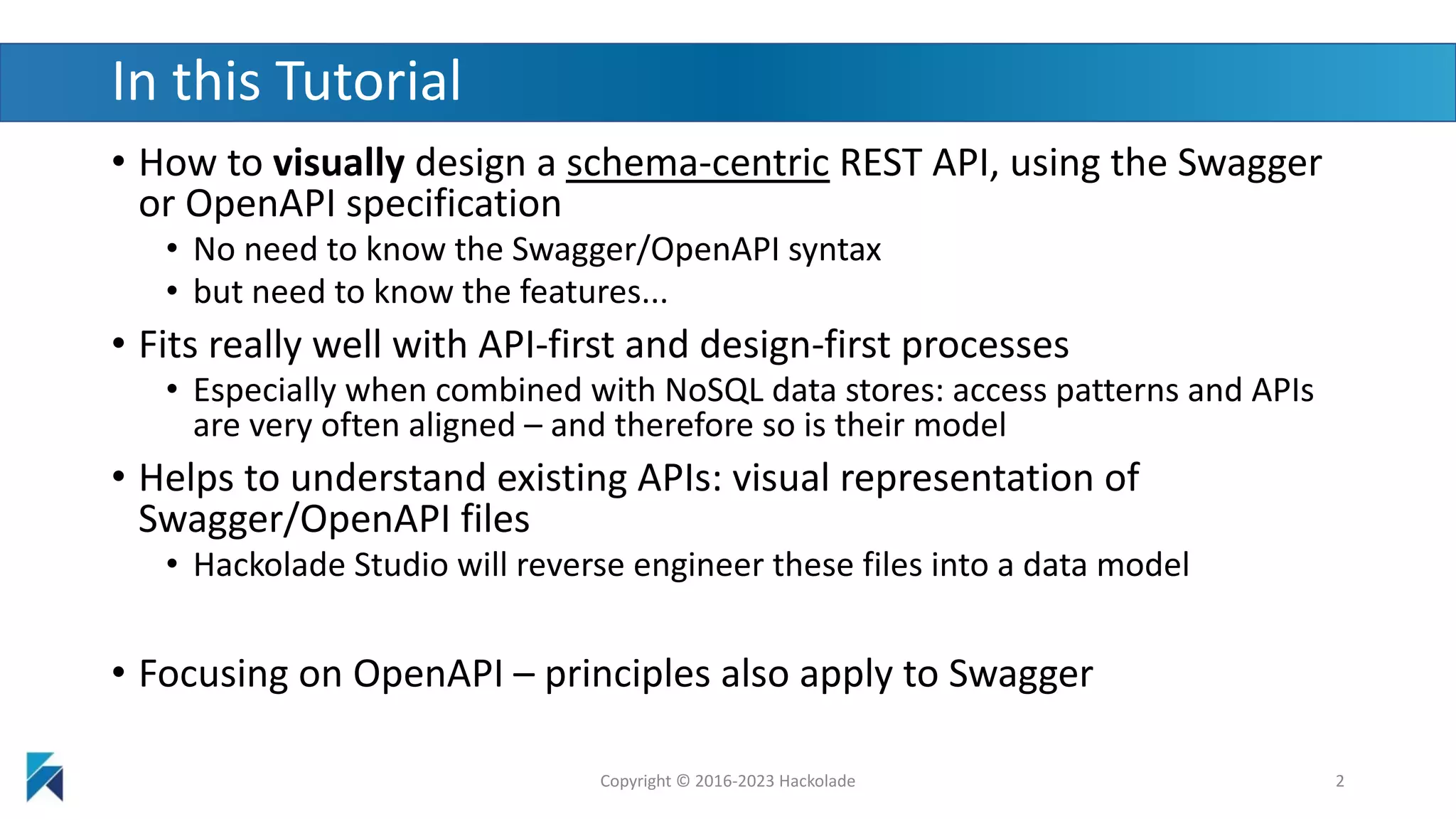 In this Tutorial

• How to visually design a schema-centric REST API, using the Swagger or OpenAPI specification
  • No need to know the Swagger/OpenAPI syntax
  • but need to know the features...
• Fits really well with API-first and design-first processes
  • Especially when combined with NoSQL data stores: access patterns and APIs are very often aligned – and therefore so is their model
• Helps to understand existing APIs: visual representation of Swagger/OpenAPI files
  • Hackolade Studio will reverse engineer these files into a data model

• Focusing on OpenAPI – principles also apply to Swagger

Copyright © 2016-2023 Hackolade

2